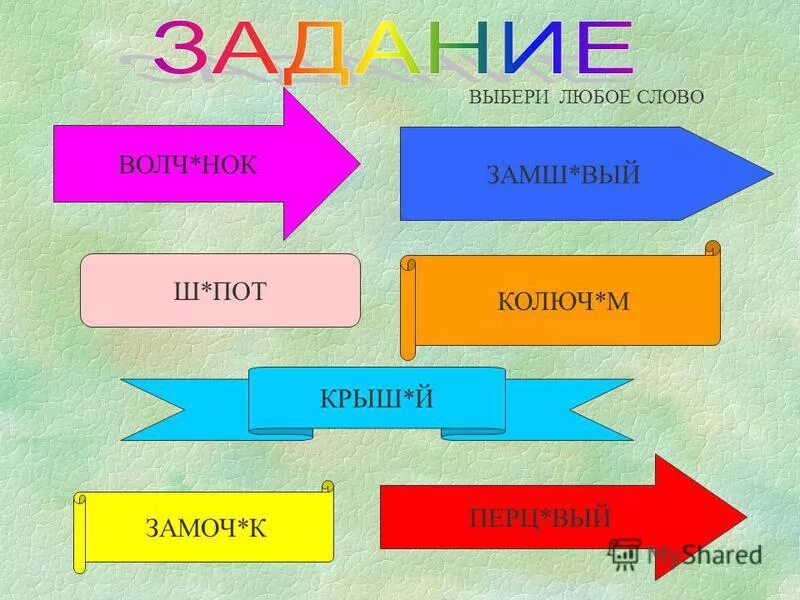 ЗАДАНИЕ

ВЫБЕРИ ЛЮБОЕ СЛОВО

ВОЛЧ*НОК

ЗАМШ*ВЫЙ

Ш*ПОТ

КОЛЮЧ*М

КРЫШ*Й

ЗАМОЧ*К

ПЕРЦ*ВЫЙ

MyShared